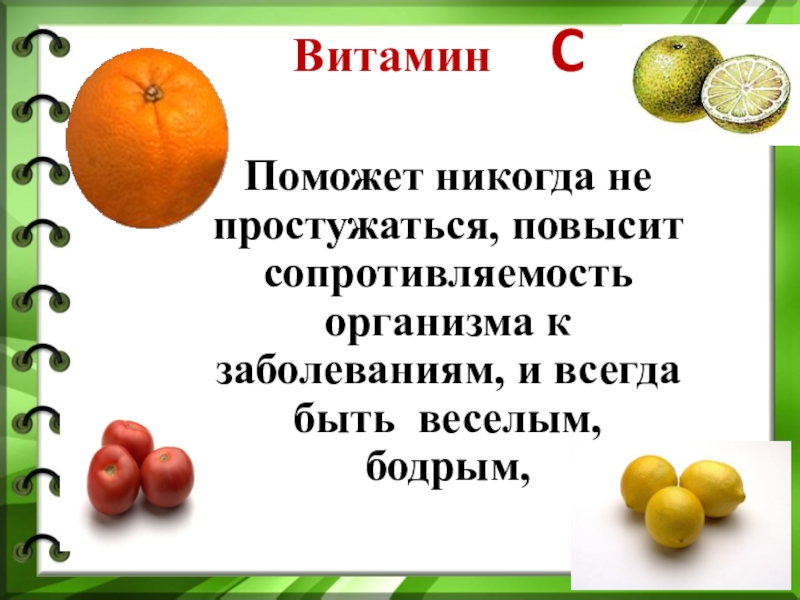 Витамин С

Поможет никогда не простужаться, повысит сопротивляемость организма к заболеваниям, и всегда быть веселым, бодрым,